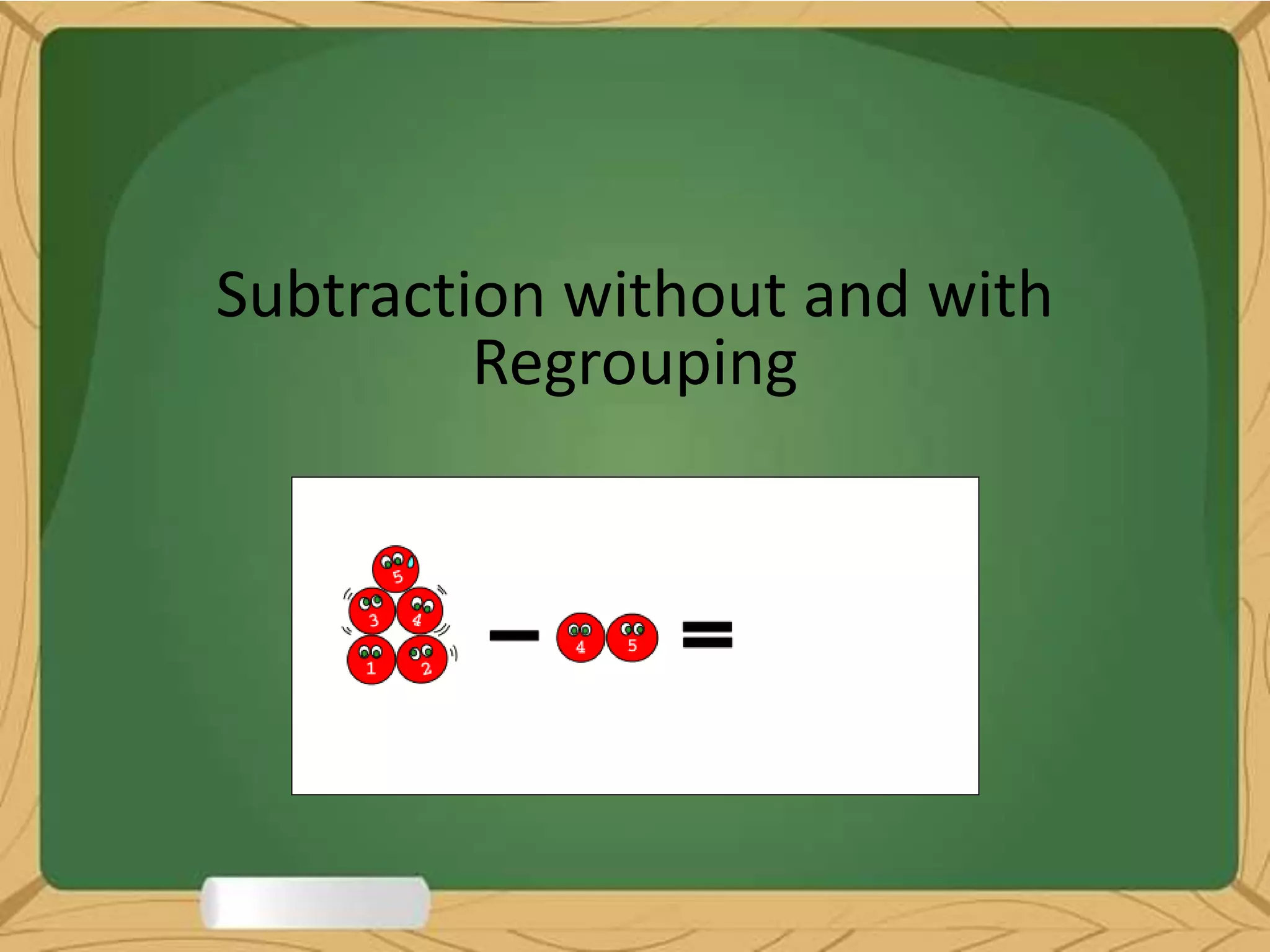 Subtraction without and with Regrouping

5
3 4
1 2
−
4 5
=